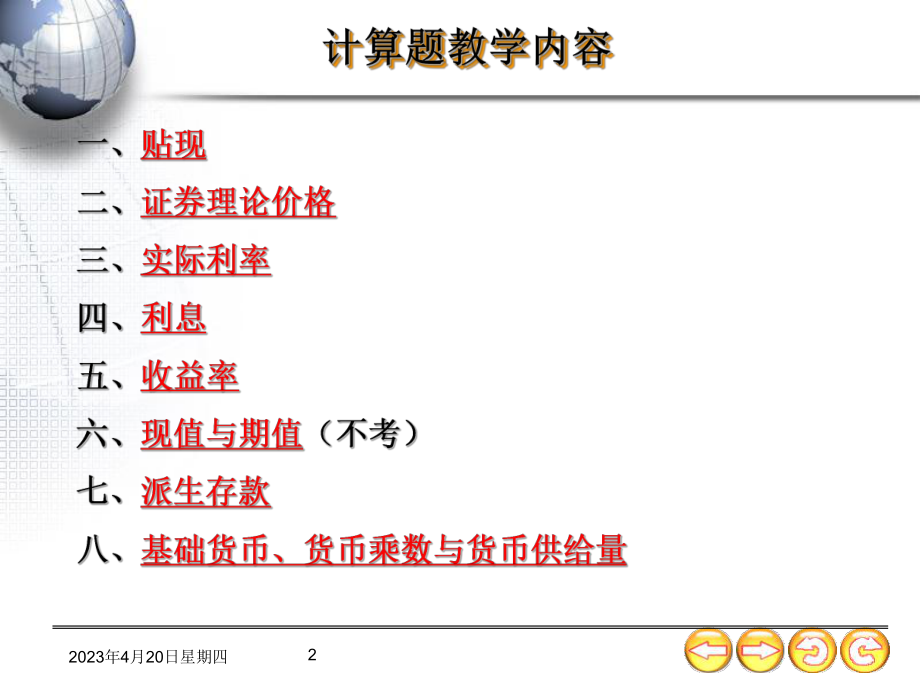 计算题教学内容

一、贴现

二、证券理论价格

三、实际利率

四、利息

五、收益率

六、现值与期值（不考）

七、派生存款

八、基础货币、货币乘数与货币供给量

2023年4月20日星期四 2